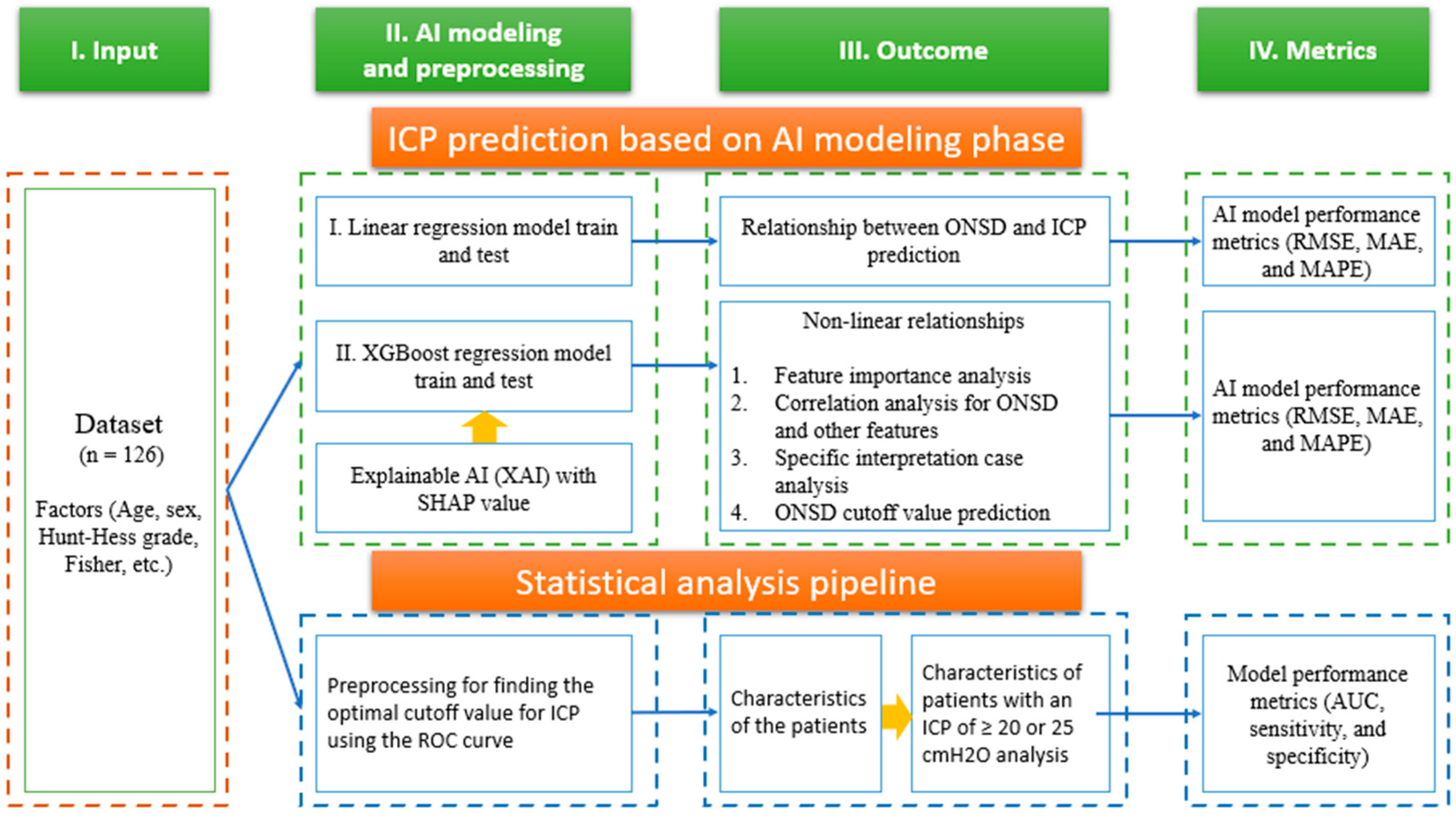 I. Input

II. AI modeling and preprocessing

III. Outcome

IV. Metrics

ICP prediction based on AI modeling phase

Dataset
(n = 126)

Factors (Age, sex, Hunt-Hess grade, Fisher, etc.)

I. Linear regression model train and test

II. XGBoost regression model train and test

Explainable AI (XAI) with SHAP value

Relationship between ONSD and ICP prediction

Non-linear relationships

1. Feature importance analysis
2. Correlation analysis for ONSD and other features
3. Specific interpretation case analysis
4. ONSD cutoff value prediction

AI model performance metrics (RMSE, MAE, and MAPE)

AI model performance metrics (RMSE, MAE, and MAPE)

Statistical analysis pipeline

Preprocessing for finding the optimal cutoff value for ICP using the ROC curve

Characteristics of the patients

Characteristics of patients with an ICP of ≥ 20 or 25 cmH2O analysis

Model performance metrics (AUC, sensitivity, and specificity)